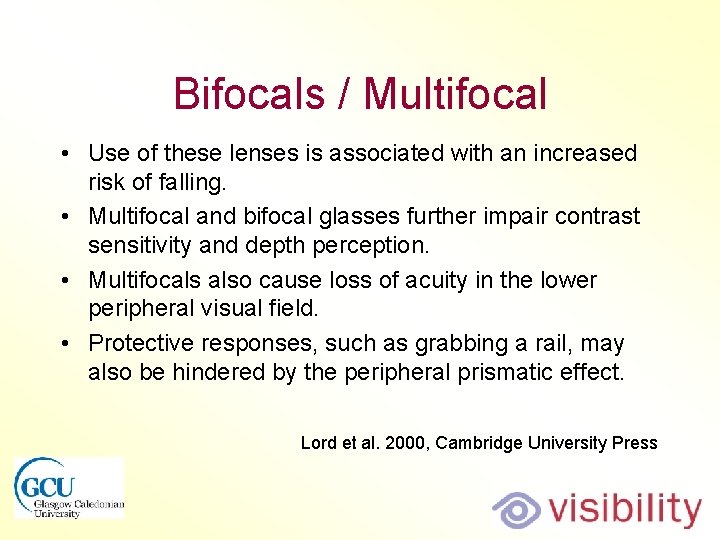 Bifocals / Multifocal

• Use of these lenses is associated with an increased risk of falling.
• Multifocal and bifocal glasses further impair contrast sensitivity and depth perception.
• Multifocals also cause loss of acuity in the lower peripheral visual field.
• Protective responses, such as grabbing a rail, may also be hindered by the peripheral prismatic effect.

Lord et al. 2000, Cambridge University Press

GCU
Glasgow Caledonian University

visibility